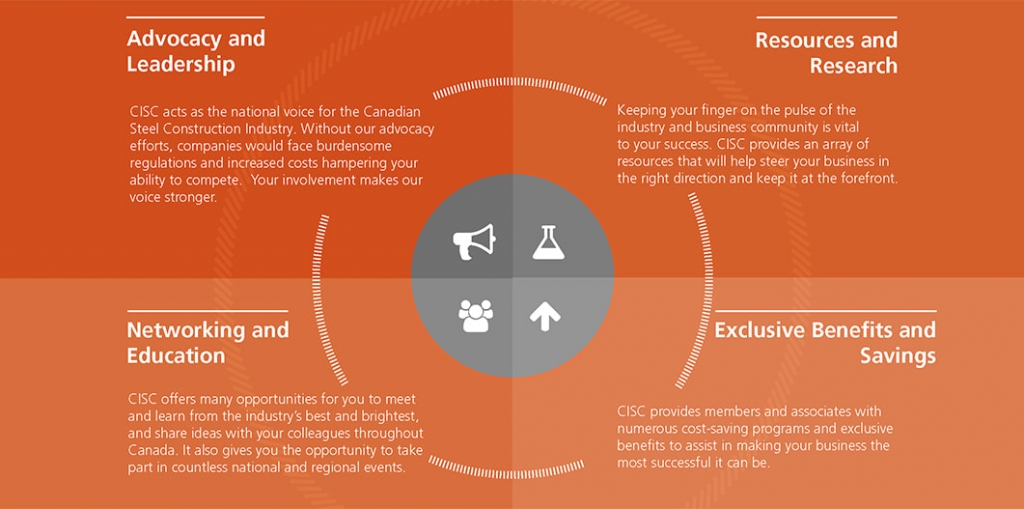 Advocacy and Leadership

CISC acts as the national voice for the Canadian Steel Construction Industry. Without our advocacy efforts, companies would face burdensome regulations and increased costs hampering your ability to compete. Your involvement makes our voice stronger.

Resources and Research

Keeping your finger on the pulse of the industry and business community is vital to your success. CISC provides an array of resources that will help steer your business in the right direction and keep it at the forefront.

Networking and Education

CISC offers many opportunities for you to meet and learn from the industry's best and brightest, and share ideas with your colleagues throughout Canada. It also gives you the opportunity to take part in countless national and regional events.

Exclusive Benefits and Savings

CISC provides members and associates with numerous cost-saving programs and exclusive benefits to assist in making your business the most successful it can be.